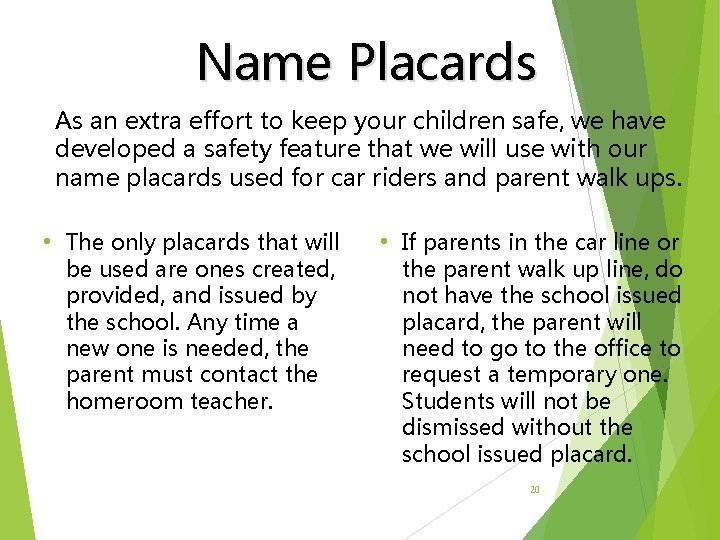 Name Placards

As an extra effort to keep your children safe, we have developed a safety feature that we will use with our name placards used for car riders and parent walk ups.

• The only placards that will be used are ones created, provided, and issued by the school. Any time a new one is needed, the parent must contact the homeroom teacher.

• If parents in the car line or the parent walk up line, do not have the school issued placard, the parent will need to go to the office to request a temporary one. Students will not be dismissed without the school issued placard.

20